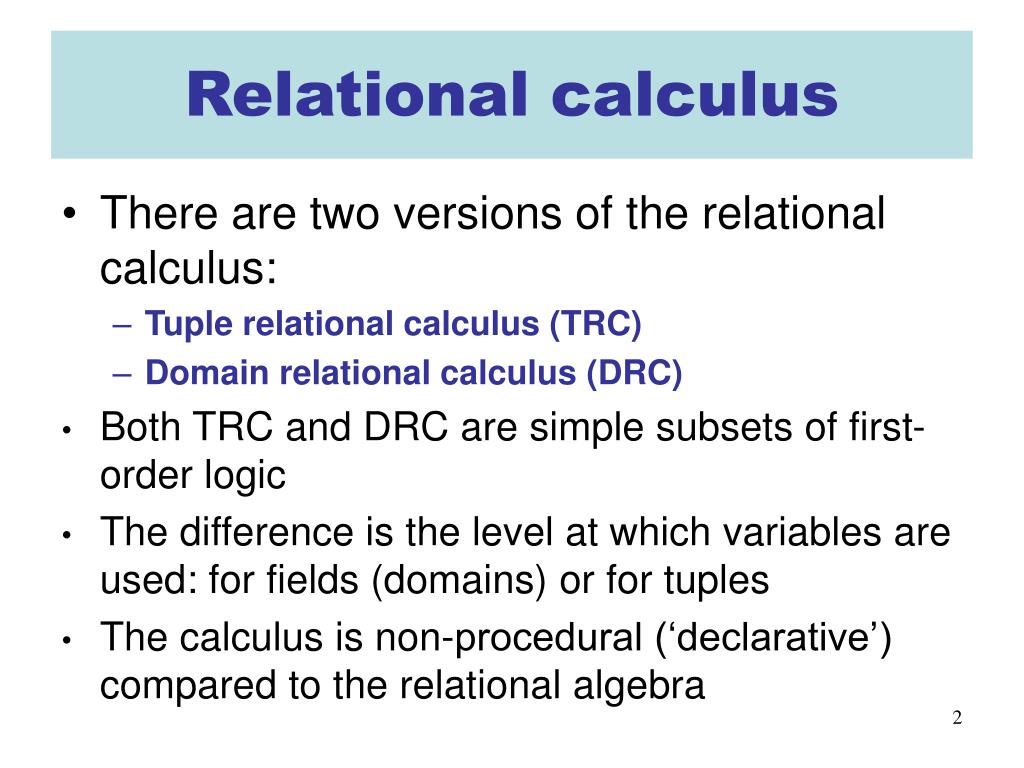 Relational calculus

• There are two versions of the relational calculus:
– Tuple relational calculus (TRC)
– Domain relational calculus (DRC)
• Both TRC and DRC are simple subsets of first-order logic
• The difference is the level at which variables are used: for fields (domains) or for tuples
• The calculus is non-procedural (‘declarative’) compared to the relational algebra

2